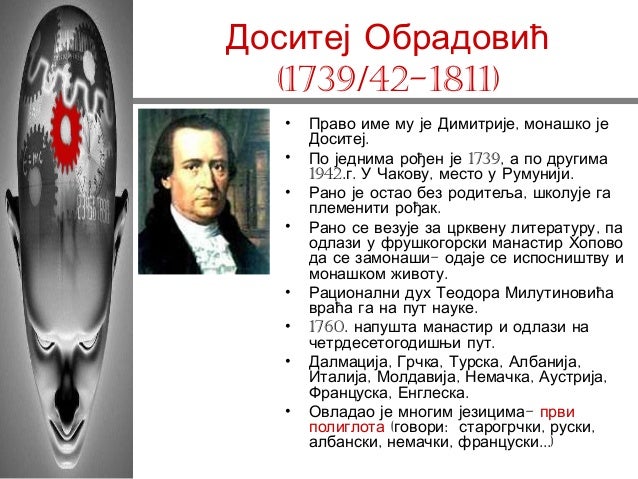 Доситеј Обрадовић
(1739/42-1811)

• Право име му је Димитрије, монашко је Доситеј.
• По једнима рођен је 1739, а по другима 1942.г. У Чакову, место у Румунији.
• Рано је остао без родитеља, школује га племенити рођак.
• Рано се везује за црквену литературу, па одлази у фрушкогорски манастир Хопово да се замонаши- одаје се испосништву и монашком животу.
• Рационални дух Теодора Милутиновића враћа га на пут науке.
• 1760. напушта манастир и одлази на четрдесетогодишњи пут.
• Далмација, Грчка, Турска, Албанија, Италија, Молдавија, Немачка, Аустрија, Француска, Енглеска.
• Овладао је многим језицима- први полиглота (говори: старогрчки, руски, албански, немачки, француски...)